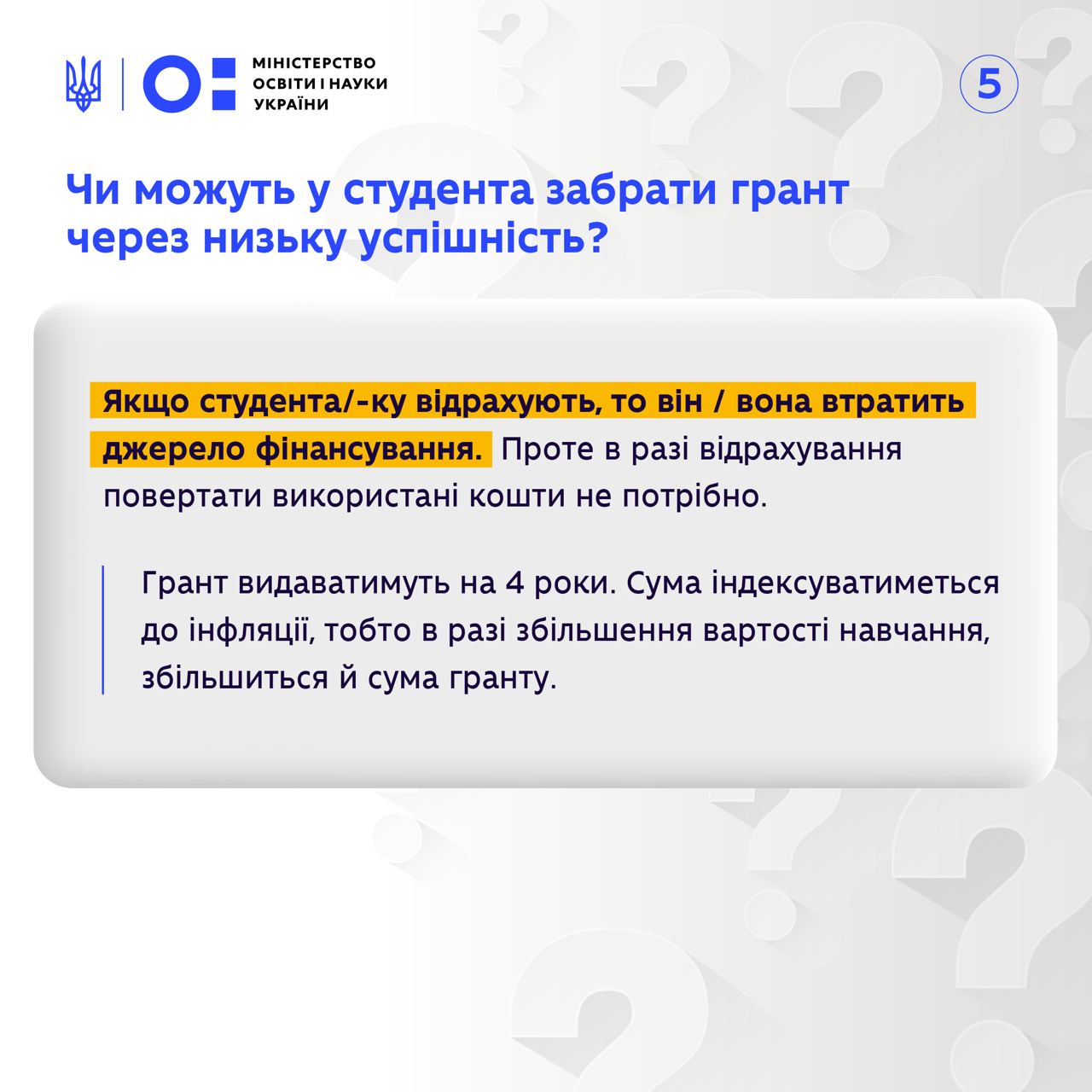 МІНІСТЕРСТВО ОСВІТИ І НАУКИ УКРАЇНИ

5

Чи можуть у студента забрати грант через низьку успішність?

Якщо студента/-ку відрахують, то він / вона втратить джерело фінансування. Проте в разі відрахування повертати використані кошти не потрібно.

Грант видаватимуть на 4 роки. Сума індексуватиметься до інфляції, тобто в разі збільшення вартості навчання, збільшиться й сума гранту.